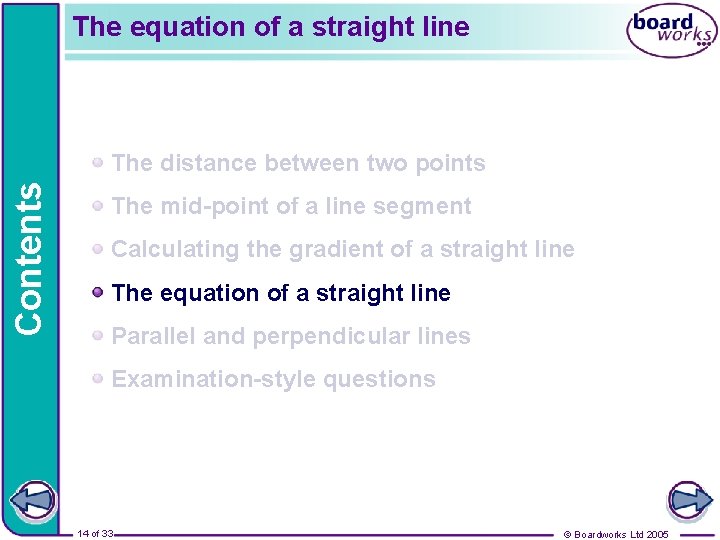 The equation of a straight line

board works

Contents

The distance between two points

The mid-point of a line segment

Calculating the gradient of a straight line

The equation of a straight line

Parallel and perpendicular lines

Examination-style questions

14 of 33

© Boardworks Ltd 2005